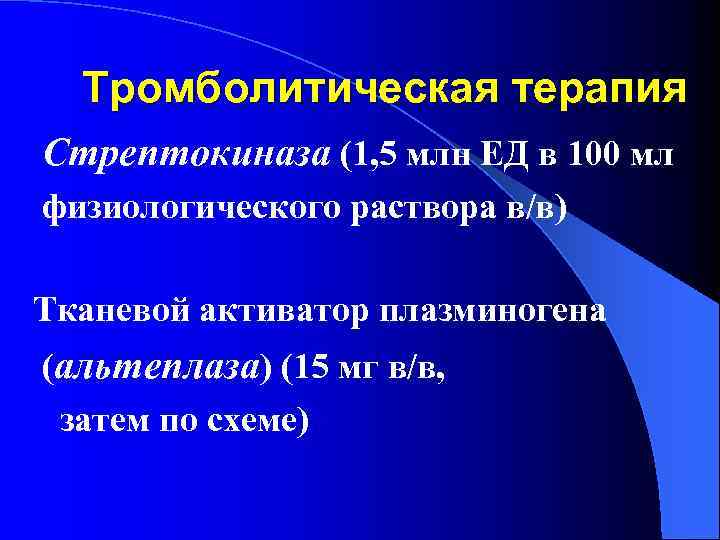 Тромболитическая терапия

Стрептокиназа (1,5 млн ЕД в 100 мл физиологического раствора в/в)

Тканевой активатор плазминогена (альтеплаза) (15 мг в/в, затем по схеме)